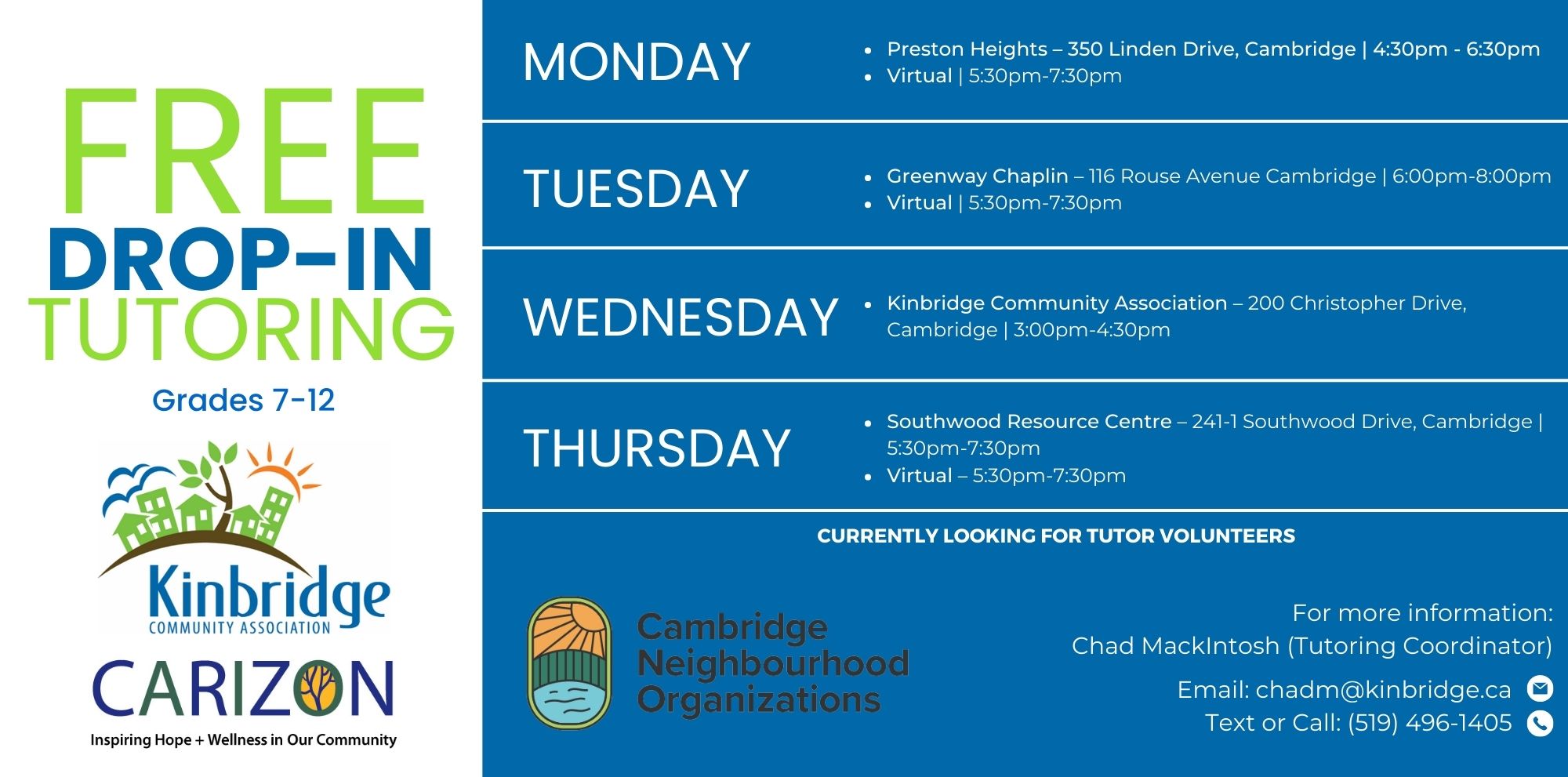 FREE
DROP-IN
TUTORING

Grades 7-12

Kinbridge
COMMUNITY ASSOCIATION

CARIZON
Inspiring Hope + Wellness in Our Community

MONDAY
- Preston Heights – 350 Linden Drive, Cambridge | 4:30pm - 6:30pm
- Virtual | 5:30pm-7:30pm

TUESDAY
- Greenway Chaplin – 116 Rouse Avenue Cambridge | 6:00pm-8:00pm
- Virtual | 5:30pm-7:30pm

WEDNESDAY
- Kinbridge Community Association – 200 Christopher Drive, Cambridge | 3:00pm-4:30pm

THURSDAY
- Southwood Resource Centre – 241-1 Southwood Drive, Cambridge | 5:30pm-7:30pm
- Virtual – 5:30pm-7:30pm

CURRENTLY LOOKING FOR TUTOR VOLUNTEERS

Cambridge Neighbourhood Organizations

For more information:
Chad MackIntosh (Tutoring Coordinator)

Email: chadm@kinbridge.ca
Text or Call: (519) 496-1405